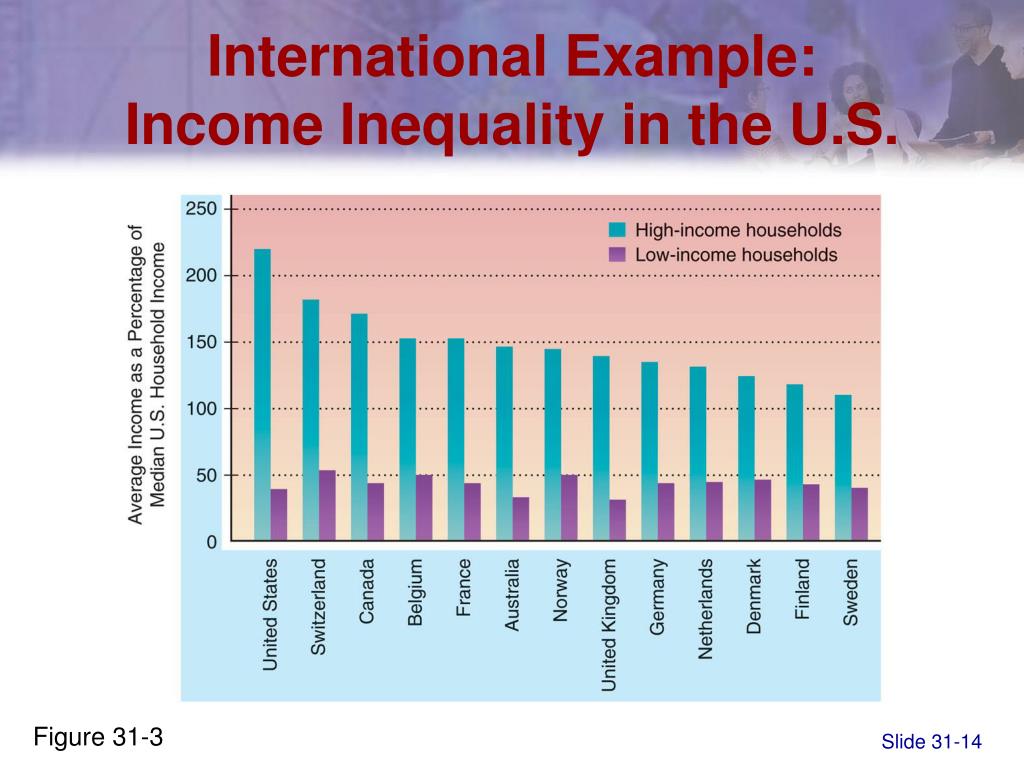 International Example: Income Inequality in the U.S.

Average Income as a Percentage of Median U.S. Household Income

250
200
150
100
50
0

High-income households
Low-income households

United States
Switzerland
Canada
Belgium
France
Australia
Norway
United Kingdom
Germany
Netherlands
Denmark
Finland
Sweden

Figure 31-3

Slide 31-14